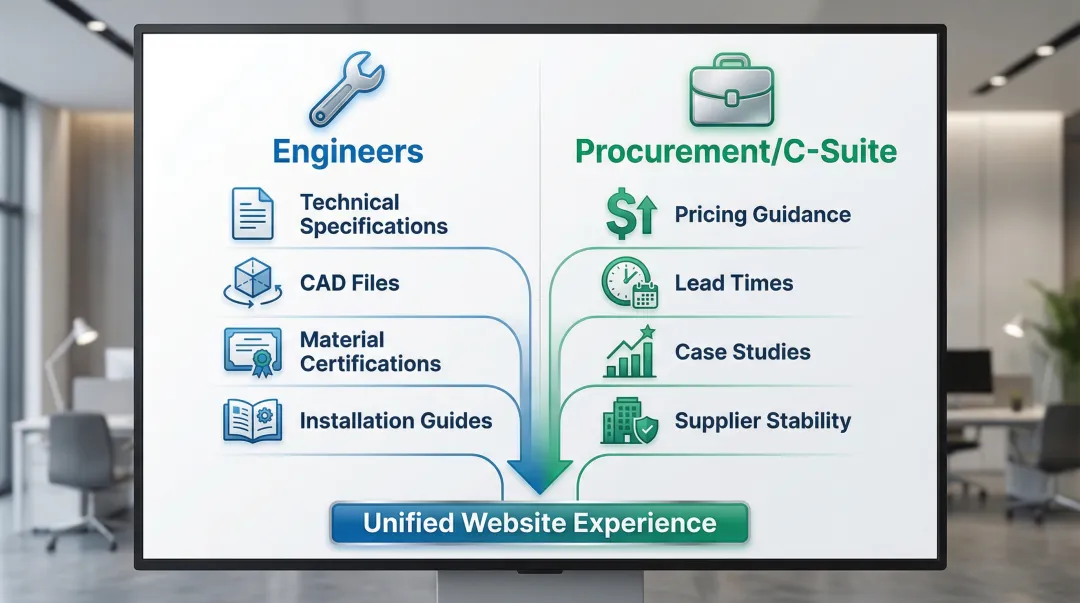 Engineers

Technical Specifications

CAD Files

Material Certifications

Installation Guides

Procurement/C-Suite

Pricing Guidance

Lead Times

Case Studies

Supplier Stability

Unified Website Experience